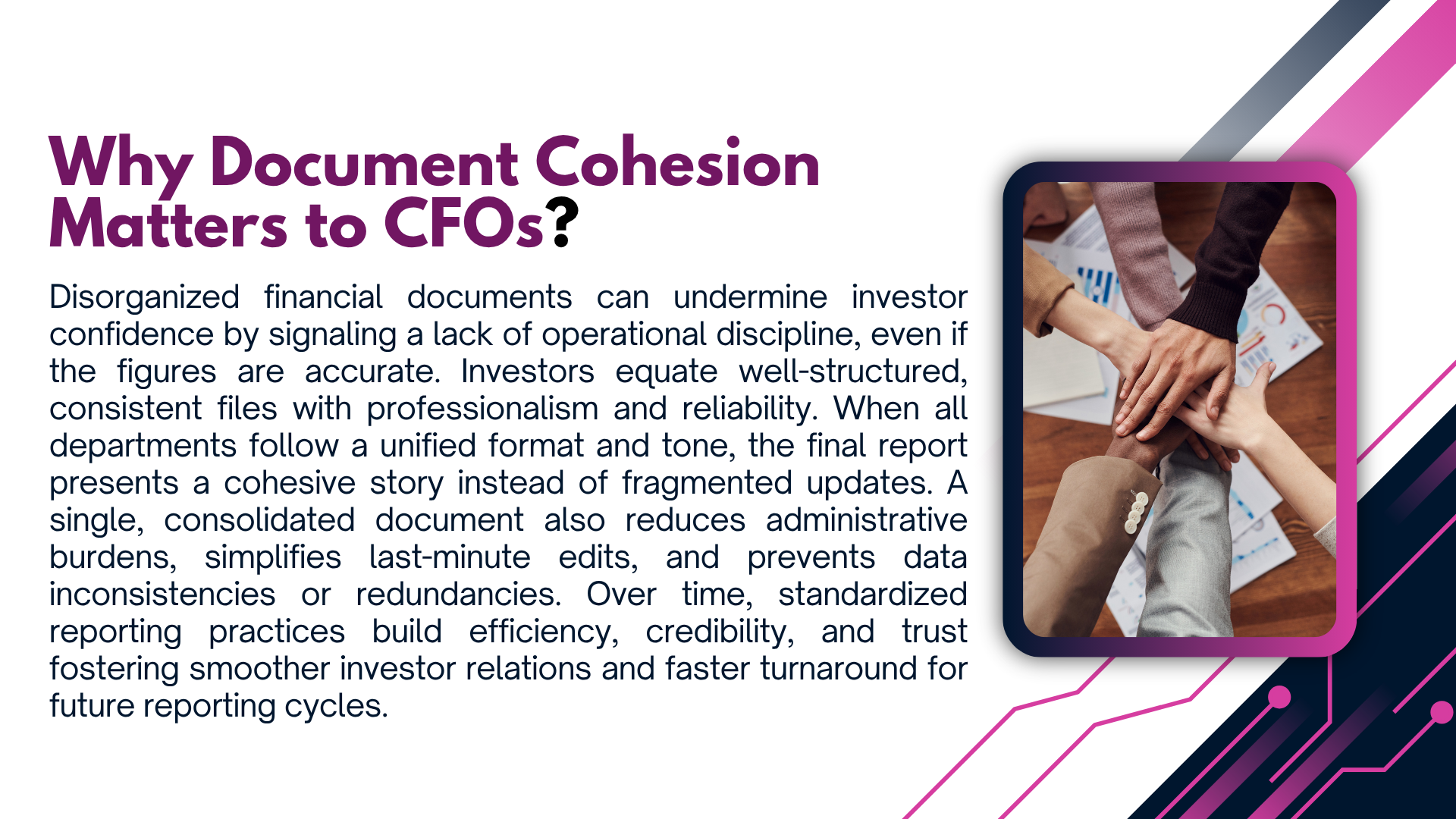 Why Document Cohesion Matters to CFOs?

Disorganized financial documents can undermine investor confidence by signaling a lack of operational discipline, even if the figures are accurate. Investors equate well-structured, consistent files with professionalism and reliability. When all departments follow a unified format and tone, the final report presents a cohesive story instead of fragmented updates. A single, consolidated document also reduces administrative burdens, simplifies last-minute edits, and prevents data inconsistencies or redundancies. Over time, standardized reporting practices build efficiency, credibility, and trust fostering smoother investor relations and faster turnaround for future reporting cycles.